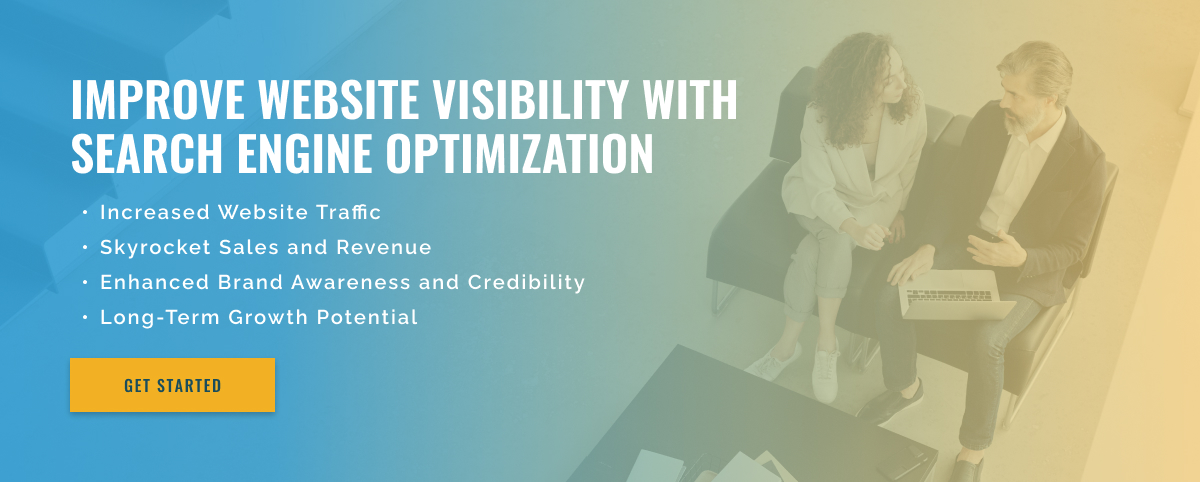 IMPROVE WEBSITE VISIBILITY WITH SEARCH ENGINE OPTIMIZATION

• Increased Website Traffic
• Skyrocket Sales and Revenue
• Enhanced Brand Awareness and Credibility
• Long-Term Growth Potential

GET STARTED